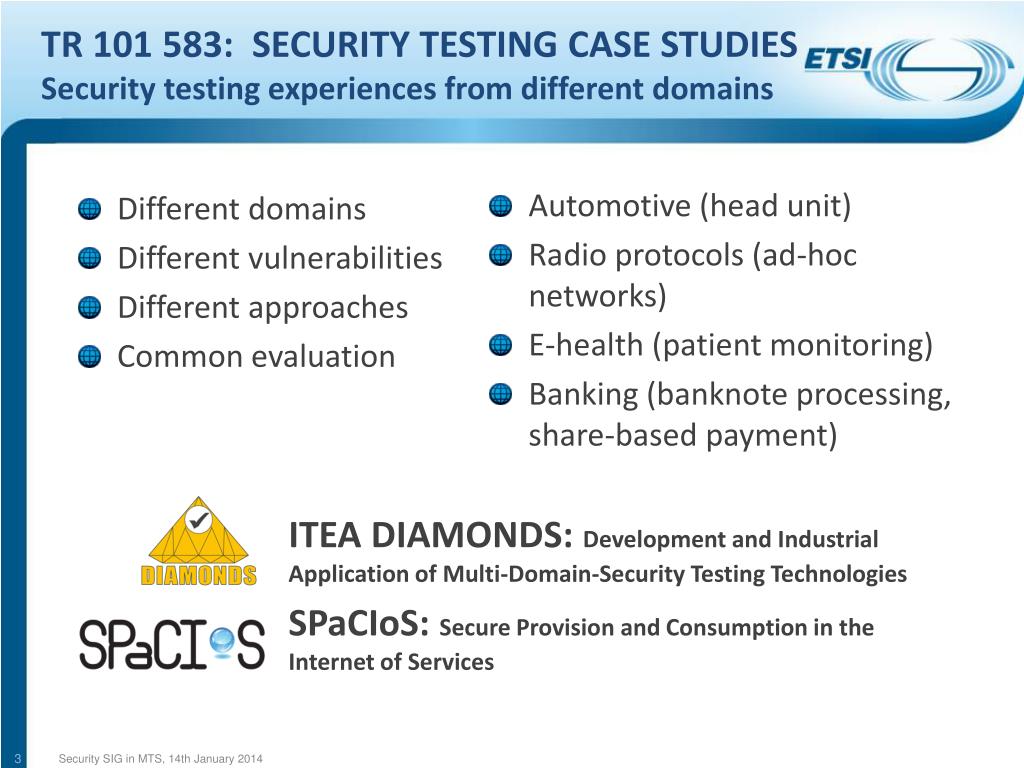 TR 101 583: SECURITY TESTING CASE STUDIES
Security testing experiences from different domains

ETSI

Different domains
Different vulnerabilities
Different approaches
Common evaluation

Automotive (head unit)
Radio protocols (ad-hoc networks)
E-health (patient monitoring)
Banking (banknote processing, share-based payment)

DIAMONDS

ITEA DIAMONDS: Development and Industrial Application of Multi-Domain-Security Testing Technologies

SPaCIoS

SPaCIoS: Secure Provision and Consumption in the Internet of Services

3 Security SIG in MTS, 14th January 2014